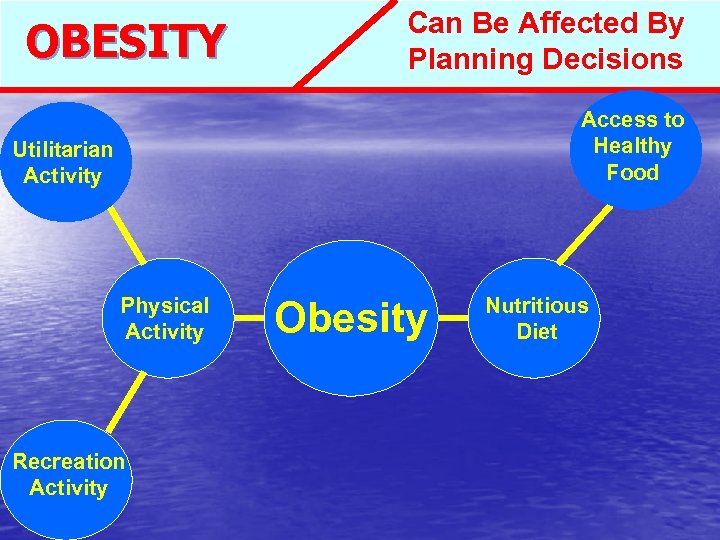 OBESITY

Can Be Affected By Planning Decisions

Utilitarian Activity

Access to Healthy Food

Physical Activity

Obesity

Nutritious Diet

Recreation Activity